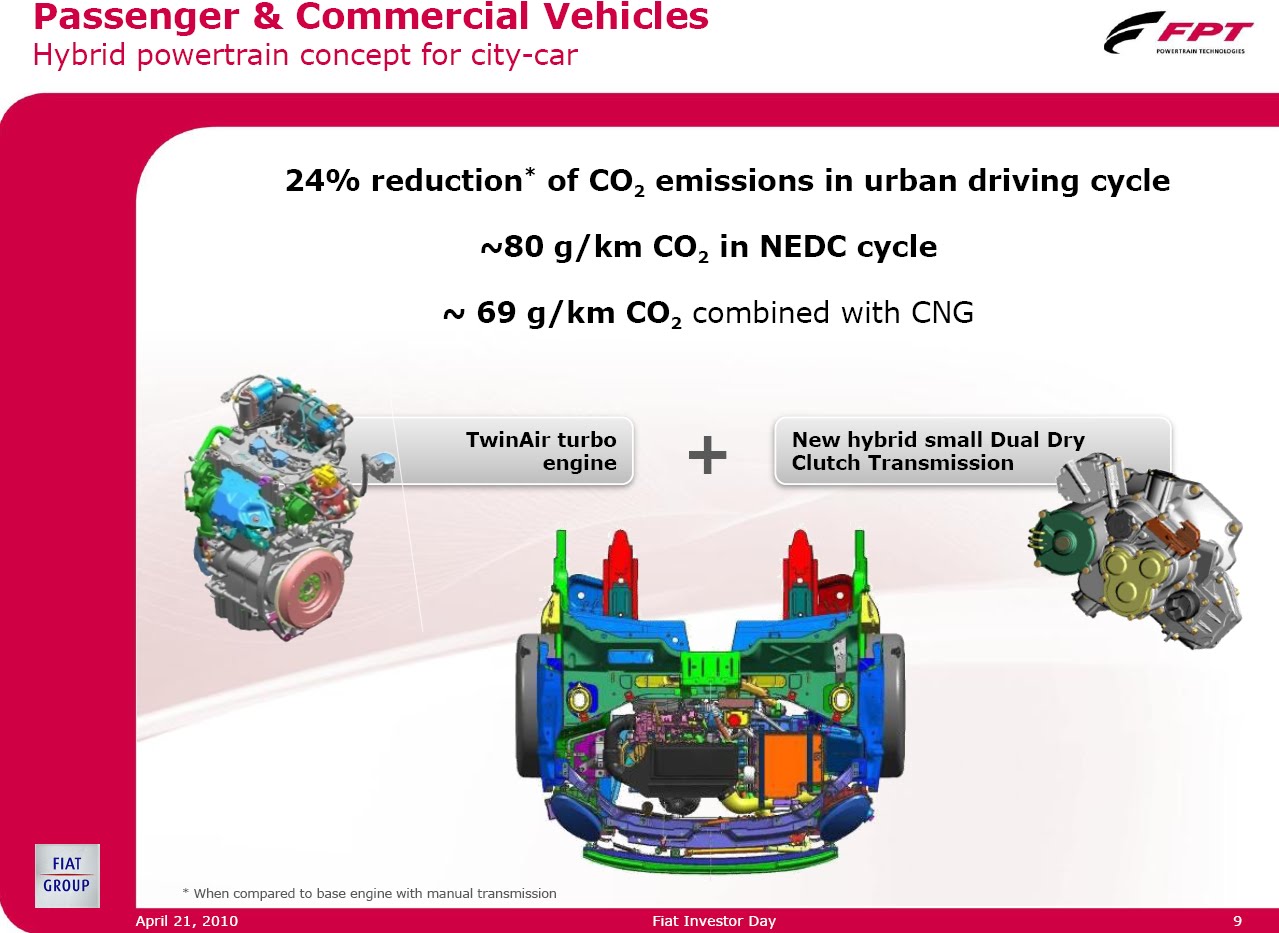 Passenger & Commercial Vehicles
Hybrid powertrain concept for city-car

FPT
POWERTRAIN TECHNOLOGIES

24% reduction* of $CO_2$ emissions in urban driving cycle

~80 g/km $CO_2$ in NEDC cycle

~ 69 g/km $CO_2$ combined with CNG

TwinAir turbo engine

+

New hybrid small Dual Dry Clutch Transmission

FIAT GROUP

* When compared to base engine with manual transmission

April 21, 2010

Fiat Investor Day

9